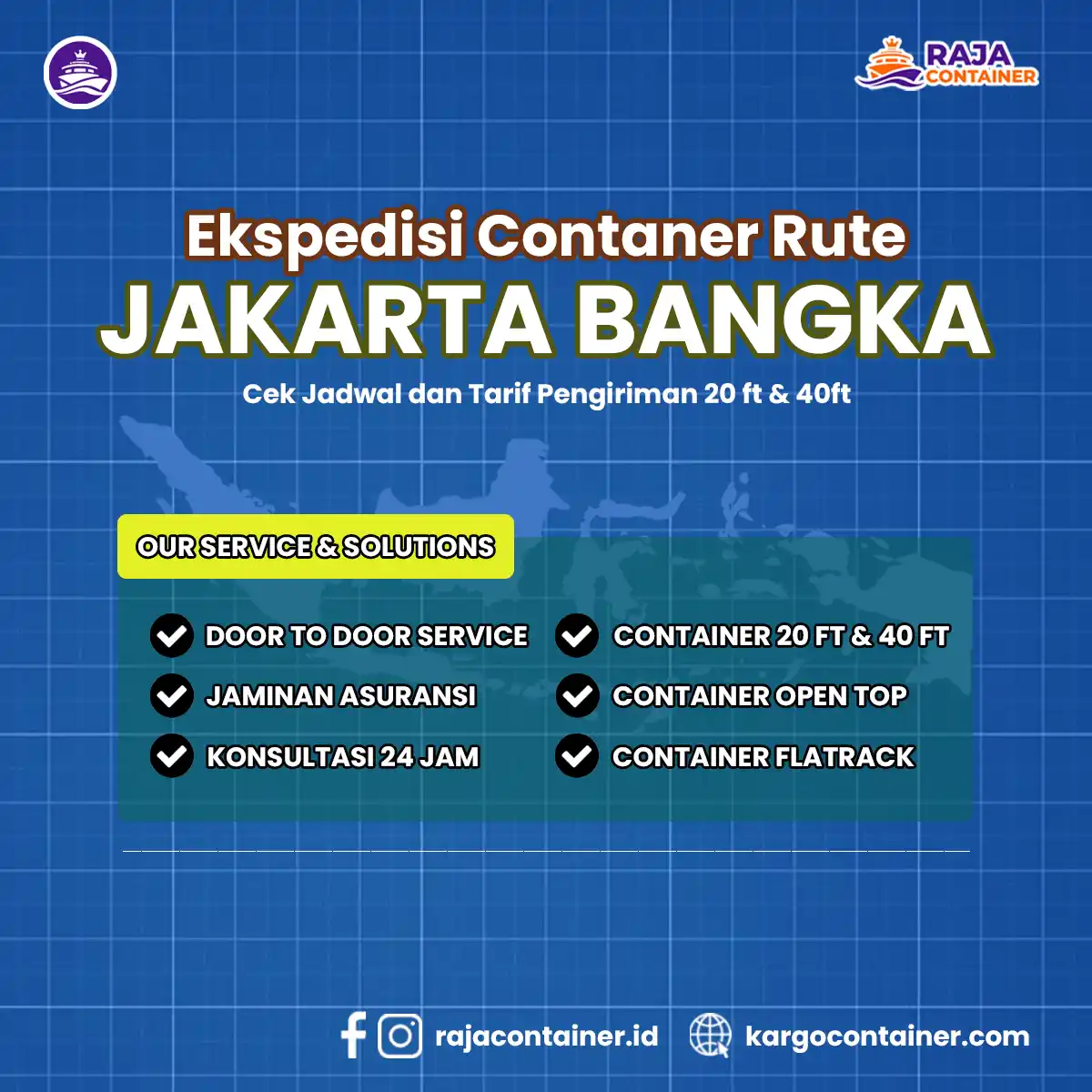 RAJA CONTAINER

Ekspedisi Contaner Rute
JAKARTA BANGKA
Cek Jadwal dan Tarif Pengiriman 20 ft & 40ft

OUR SERVICE & SOLUTIONS

DOOR TO DOOR SERVICE
JAMINAN ASURANSI
KONSULTASI 24 JAM

CONTAINER 20 FT & 40 FT
CONTAINER OPEN TOP
CONTAINER FLATRACK

rajacontainer.id kargocontainer.com